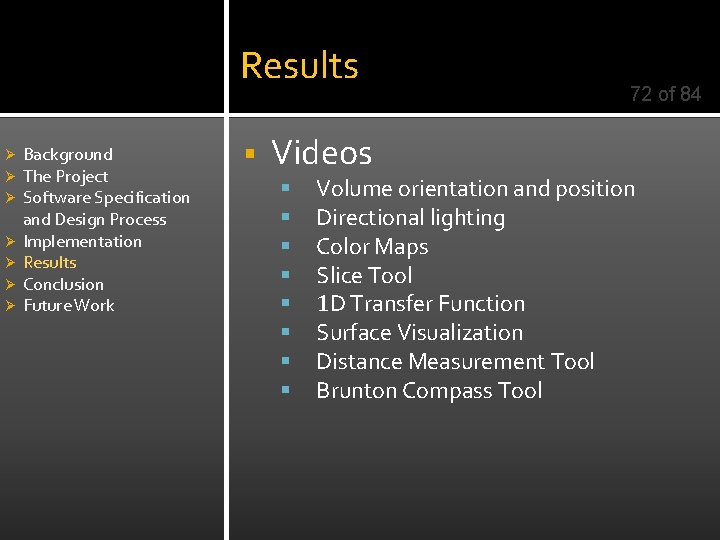 Results

72 of 84

- Background
- The Project
- Software Specification and Design Process
- Implementation
- Results
- Conclusion
- Future Work

- Videos
  - Volume orientation and position
  - Directional lighting
  - Color Maps
  - Slice Tool
  - 1D Transfer Function
  - Surface Visualization
  - Distance Measurement Tool
  - Brunton Compass Tool